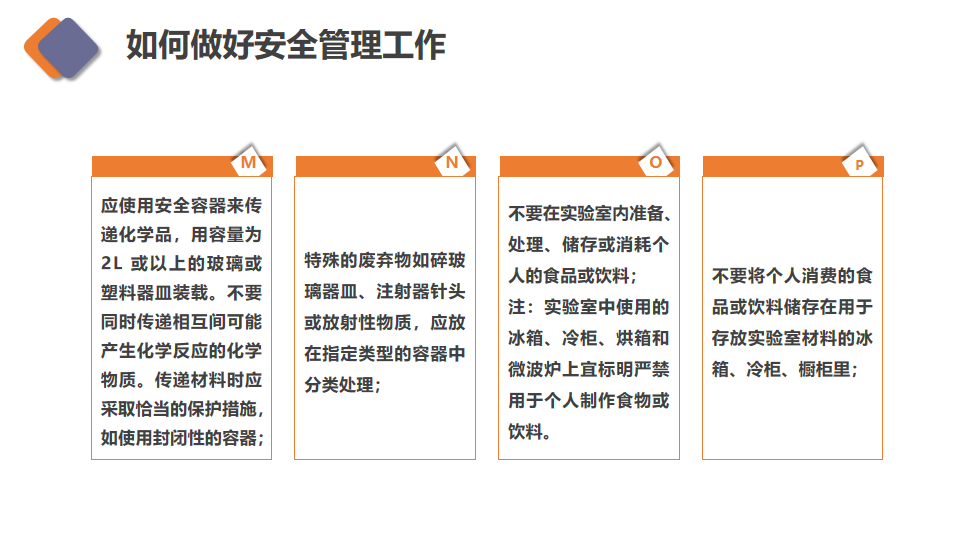 如何做好安全管理工作

M

应使用安全容器来传递化学品，用容量为2L 或以上的玻璃或塑料器皿装载。不要同时传递相互间可能产生化学反应的化学物质。传递材料时应采取恰当的保护措施，如使用封闭性的容器；

N

特殊的废弃物如碎玻璃器皿、注射器针头或放射性物质，应放在指定类型的容器中分类处理；

O

不要在实验室内准备、处理、储存或消耗个人的食品或饮料；
注：实验室中使用的冰箱、冷柜、烘箱和微波炉上宜标明严禁用于个人制作食物或饮料。

P

不要将个人消费的食品或饮料储存在用于存放实验室材料的冰箱、冷柜、橱柜里；